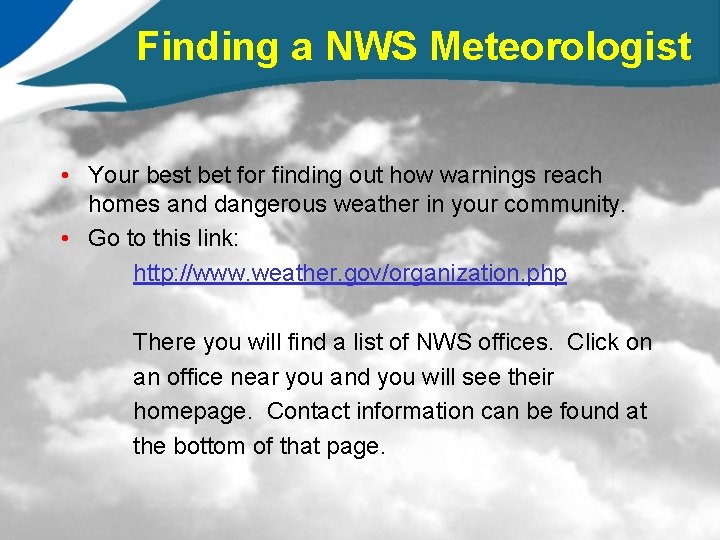 Finding a NWS Meteorologist

• Your best bet for finding out how warnings reach homes and dangerous weather in your community.
• Go to this link:

http://www.weather.gov/organization.php

There you will find a list of NWS offices. Click on an office near you and you will see their homepage. Contact information can be found at the bottom of that page.